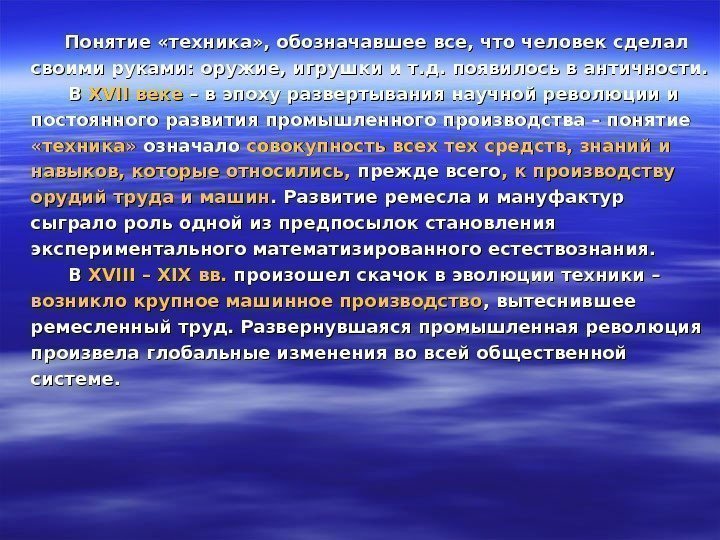 Понятие «техника», обозначавшее все, что человек сделал своими руками: оружие, игрушки и т.д. появилось в античности.

В XVII веке – в эпоху развертывания научной революции и постоянного развития промышленного производства – понятие «техника» означало совокупность всех тех средств, знаний и навыков, которые относились, прежде всего, к производству орудий труда и машин. Развитие ремесла и мануфактур сыграло роль одной из предпосылок становления экспериментального математизированного естествознания.

В XVIII – XIX вв. произошел скачок в эволюции техники – возникло крупное машинное производство, вытеснившее ремесленный труд. Развернувшаяся промышленная революция произвела глобальные изменения во всей общественной системе.